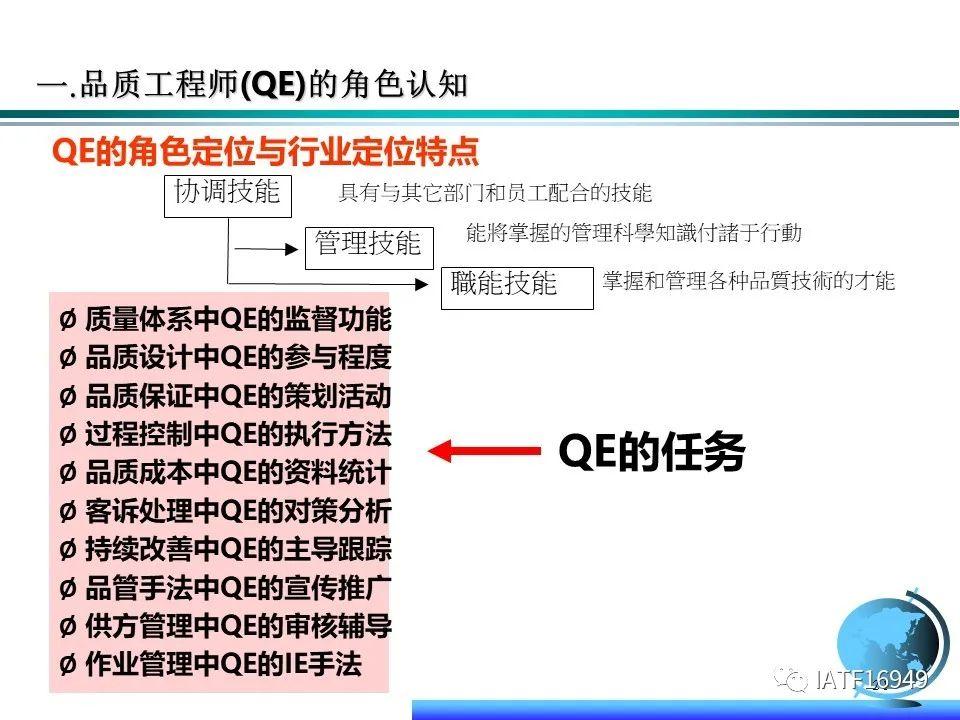 一.品质工程师(QE)的角色认知

QE的角色定位与行业定位特点

协调技能 具有与其它部门和员工配合的技能

管理技能 能將掌握的管理科學知識付諸于行動

職能技能 掌握和管理各种品質技術的才能

Ø 质量体系中QE的监督功能
Ø 品质设计中QE的参与程度
Ø 品质保证中QE的策划活动
Ø 过程控制中QE的执行方法
Ø 品质成本中QE的资料统计
Ø 客诉处理中QE的对策分析
Ø 持续改善中QE的主导跟踪
Ø 品管手法中QE的宣传推广
Ø 供方管理中QE的审核辅导
Ø 作业管理中QE的IE手法

QE的任务

IATF16949